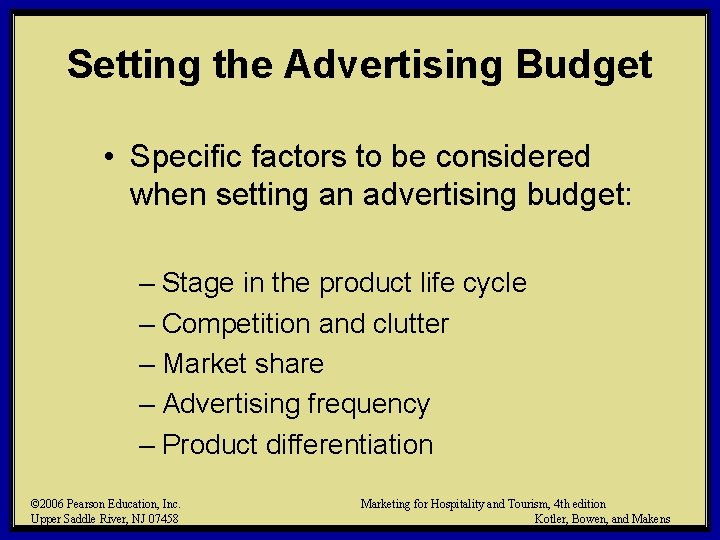 Setting the Advertising Budget

• Specific factors to be considered when setting an advertising budget:

– Stage in the product life cycle
– Competition and clutter
– Market share
– Advertising frequency
– Product differentiation

©2006 Pearson Education, Inc.
Upper Saddle River, NJ 07458

Marketing for Hospitality and Tourism, 4th edition
Kotler, Bowen, and Makens